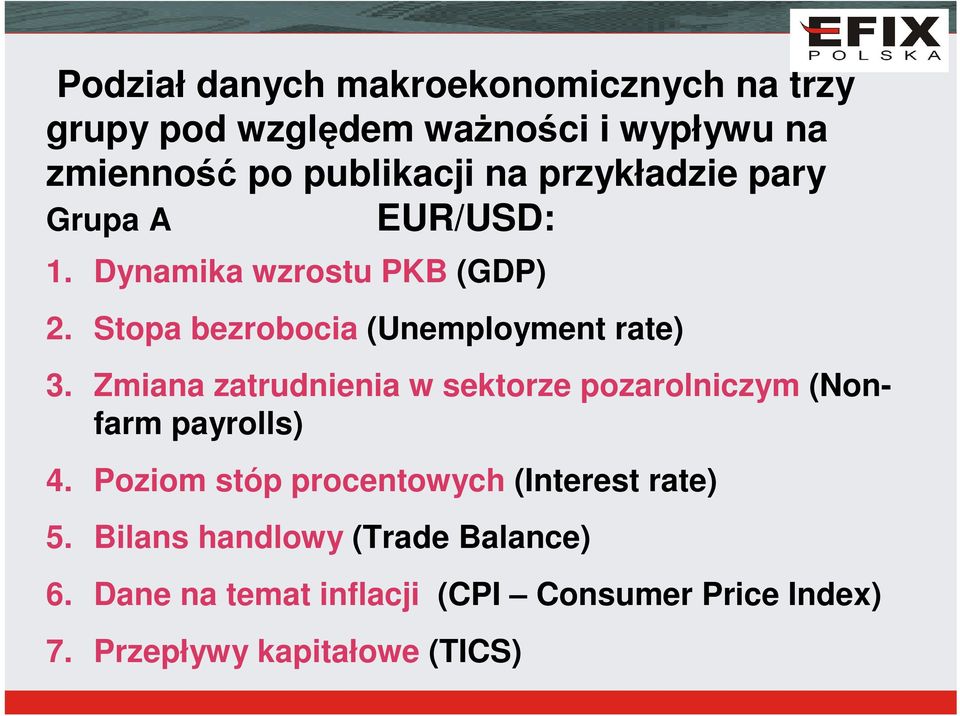 EFIX POLSKA

Podział danych makroekonomicznych na trzy grupy pod względem ważności i wypływu na zmienność po publikacji na przykładzie pary EUR/USD:

Grupa A

1. Dynamika wzrostu PKB (GDP)
2. Stopa bezrobocia (Unemployment rate)
3. Zmiana zatrudnienia w sektorze pozarolniczym (Non-farm payrolls)
4. Poziom stóp procentowych (Interest rate)
5. Bilans handlowy (Trade Balance)
6. Dane na temat inflacji (CPI – Consumer Price Index)
7. Przepływy kapitałowe (TICS)